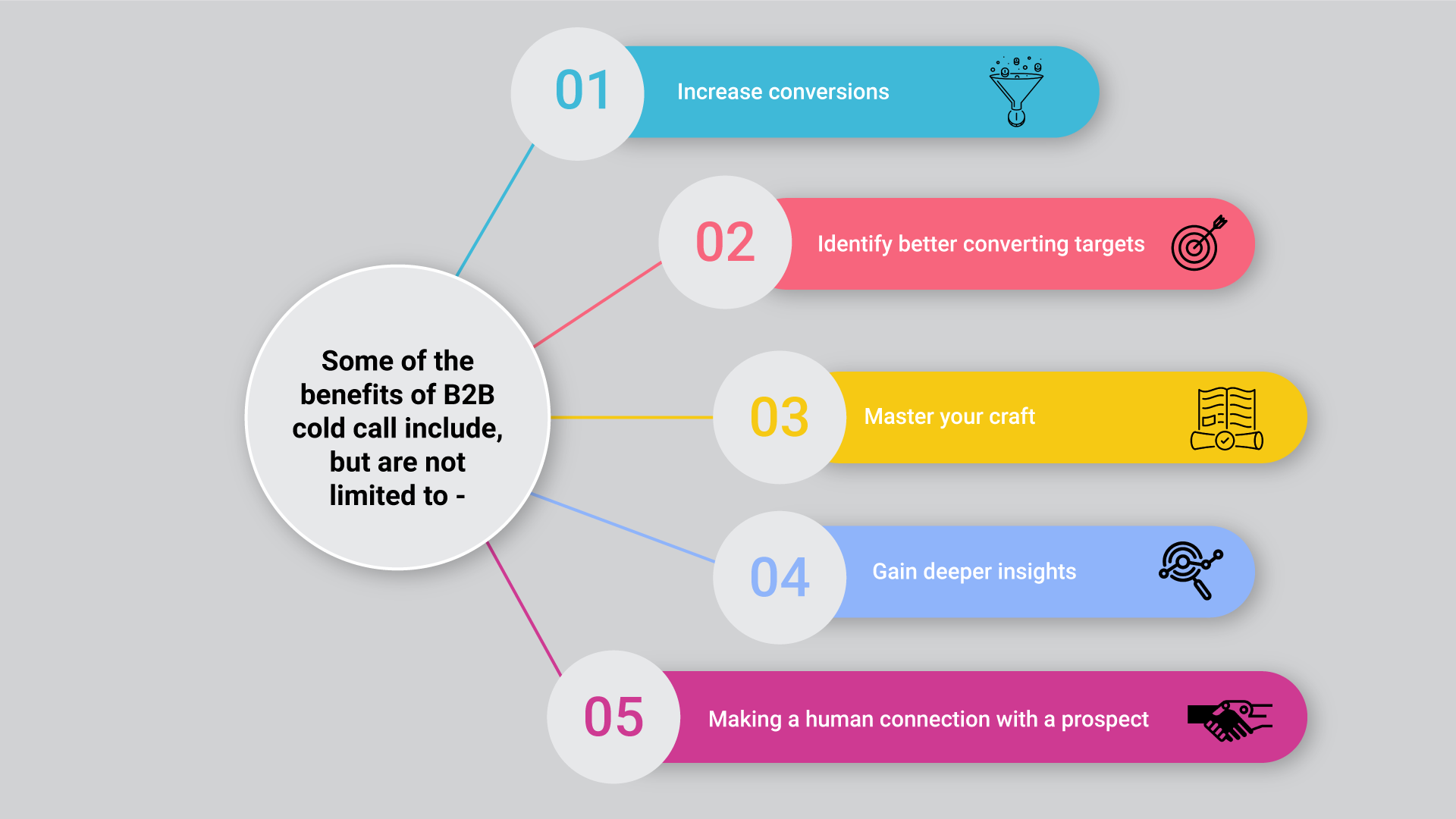 Some of the benefits of B2B cold call include, but are not limited to -

01 Increase conversions

02 Identify better converting targets

03 Master your craft

04 Gain deeper insights

05 Making a human connection with a prospect